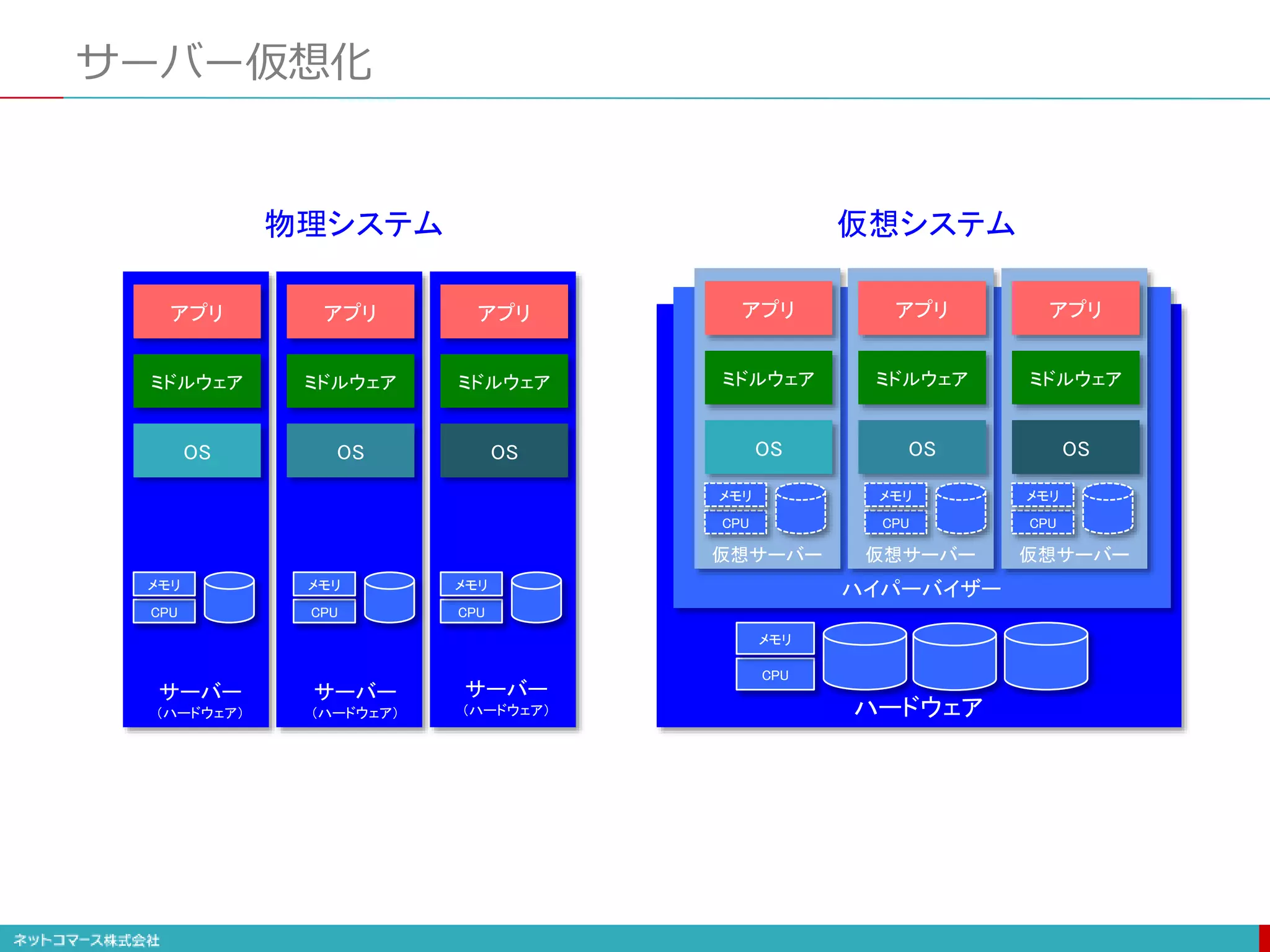 サーバー仮想化

物理システム

アプリ
ミドルウェア
OS
メモリ
CPU
サーバー
（ハードウェア）

アプリ
ミドルウェア
OS
メモリ
CPU
サーバー
（ハードウェア）

アプリ
ミドルウェア
OS
メモリ
CPU
サーバー
（ハードウェア）

仮想システム

アプリ
ミドルウェア
OS
メモリ
CPU
仮想サーバー

アプリ
ミドルウェア
OS
メモリ
CPU
仮想サーバー

アプリ
ミドルウェア
OS
メモリ
CPU
仮想サーバー

ハイパーバイザー
メモリ
CPU
ハードウェア

ネットコマース株式会社